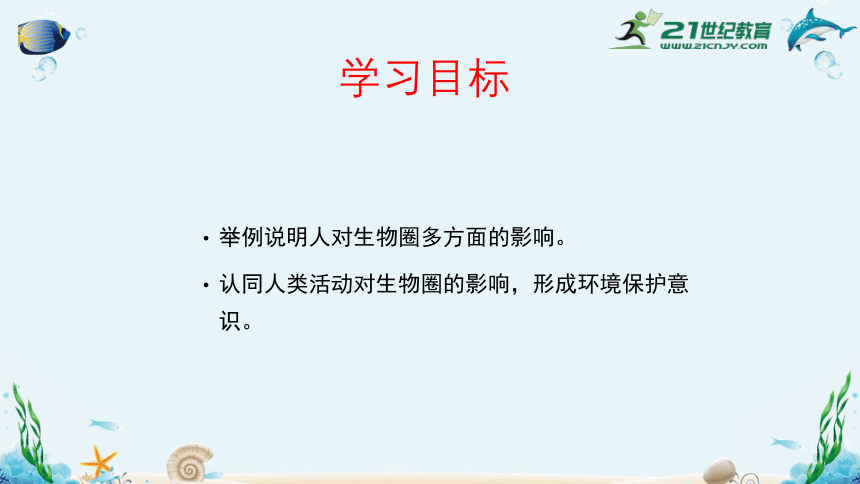 21世纪教育
www.21cnjy.com

学习目标

• 举例说明人对生物圈多方面的影响。

• 认同人类活动对生物圈的影响，形成环境保护意识。